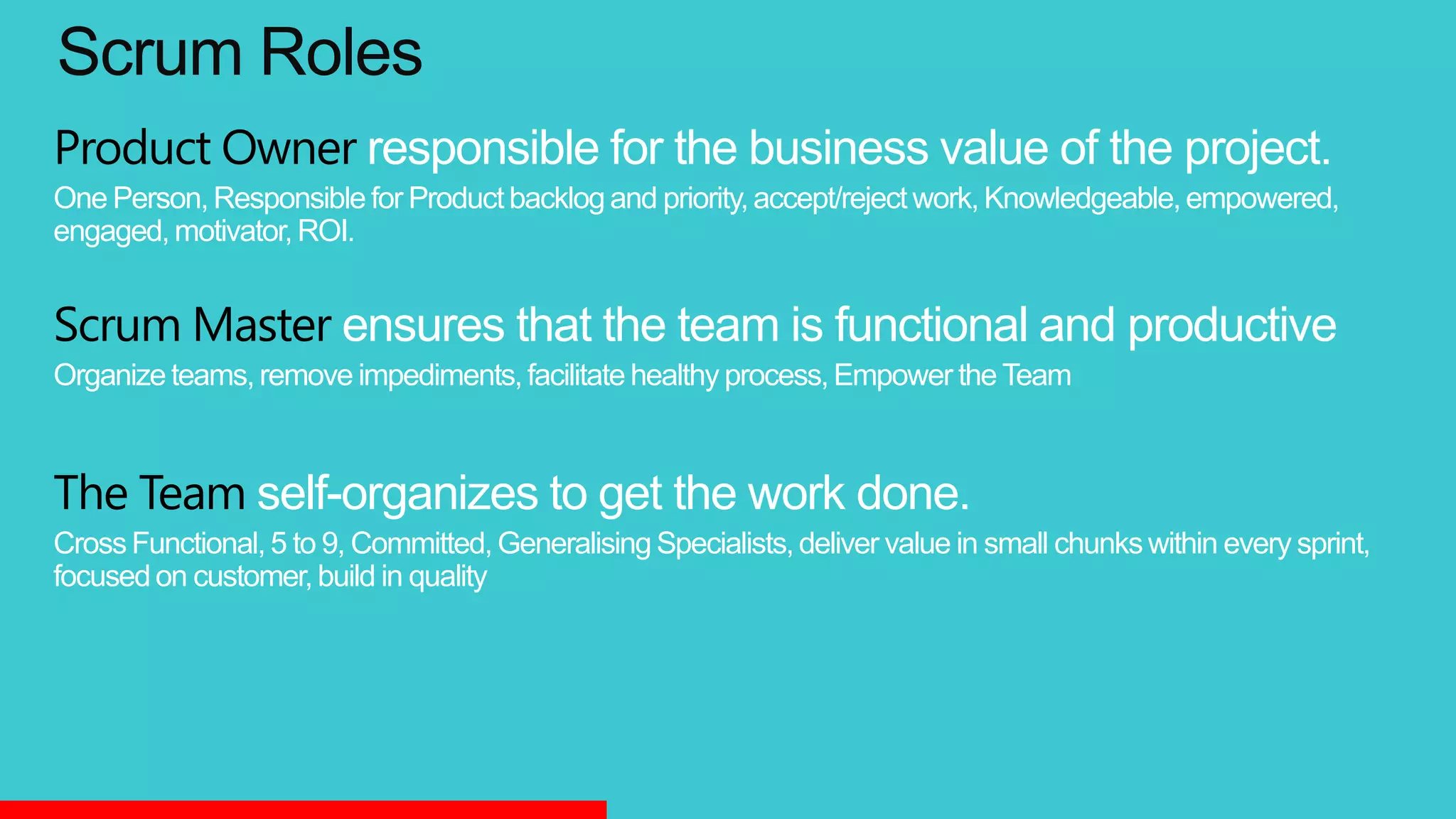 Scrum Roles

Product Owner responsible for the business value of the project.
One Person, Responsible for Product backlog and priority, accept/reject work, Knowledgeable, empowered, engaged, motivator, ROI.

Scrum Master ensures that the team is functional and productive
Organize teams, remove impediments, facilitate healthy process, Empower the Team

The Team self-organizes to get the work done.
Cross Functional, 5 to 9, Committed, Generalising Specialists, deliver value in small chunks within every sprint, focused on customer, build in quality